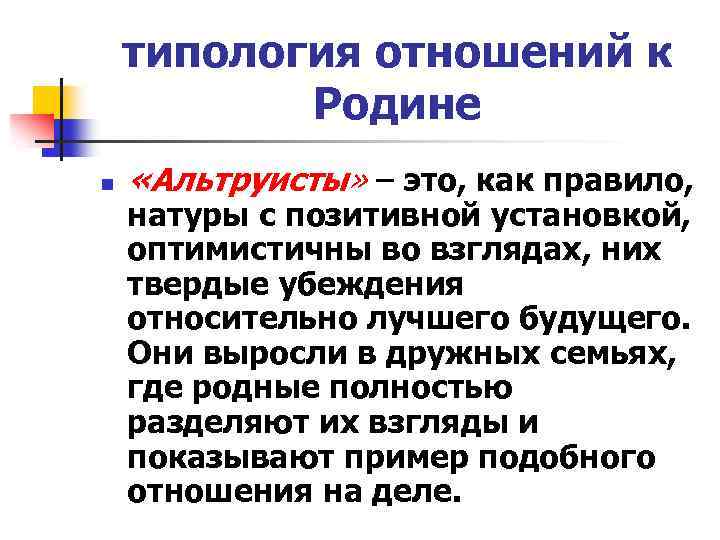 типология отношений к Родине

«Альтруисты» – это, как правило, натуры с позитивной установкой, оптимистичны во взглядах, них твердые убеждения относительно лучшего будущего. Они выросли в дружных семьях, где родные полностью разделяют их взгляды и показывают пример подобного отношения на деле.